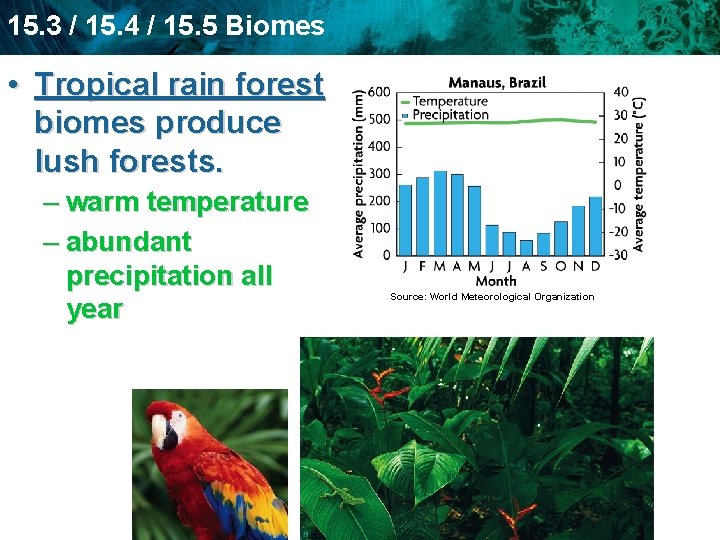 15.3 / 15.4 / 15.5 Biomes

• Tropical rain forest biomes produce lush forests.
– warm temperature
– abundant precipitation all year

Manaus, Brazil
Temperature
Precipitation
Average precipitation (mm)
600
500
400
300
200
100
0
Average temperature (°C)
40
30
20
10
0
-10
-20
-30
J F M A M J J A S O N D
Month
Source: World Meteorological Organization